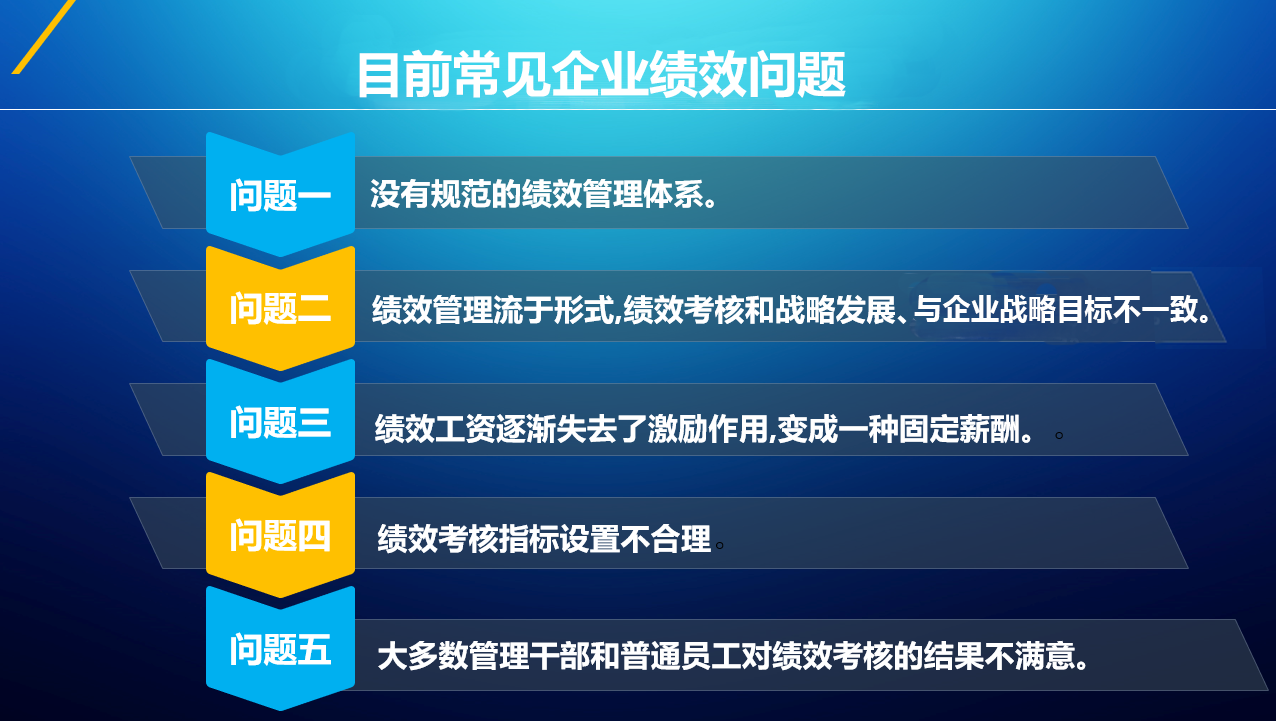 目前常见企业绩效问题

问题一 没有规范的绩效管理体系。

问题二 绩效管理流于形式,绩效考核和战略发展、与企业战略目标不一致。

问题三 绩效工资逐渐失去了激励作用,变成一种固定薪酬。。

问题四 绩效考核指标设置不合理。

问题五 大多数管理干部和普通员工对绩效考核的结果不满意。